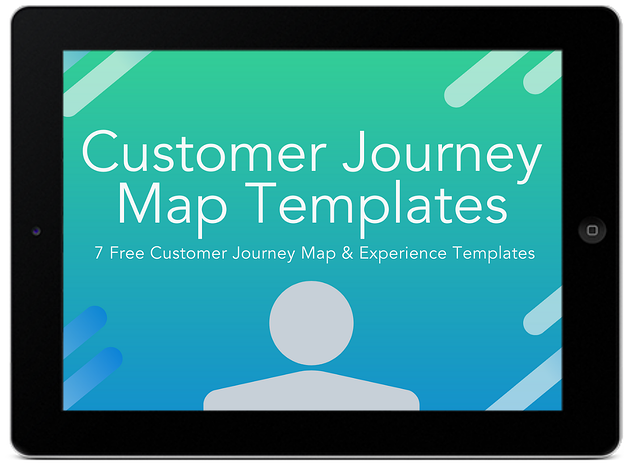 Customer Journey Map Templates

7 Free Customer Journey Map & Experience Templates